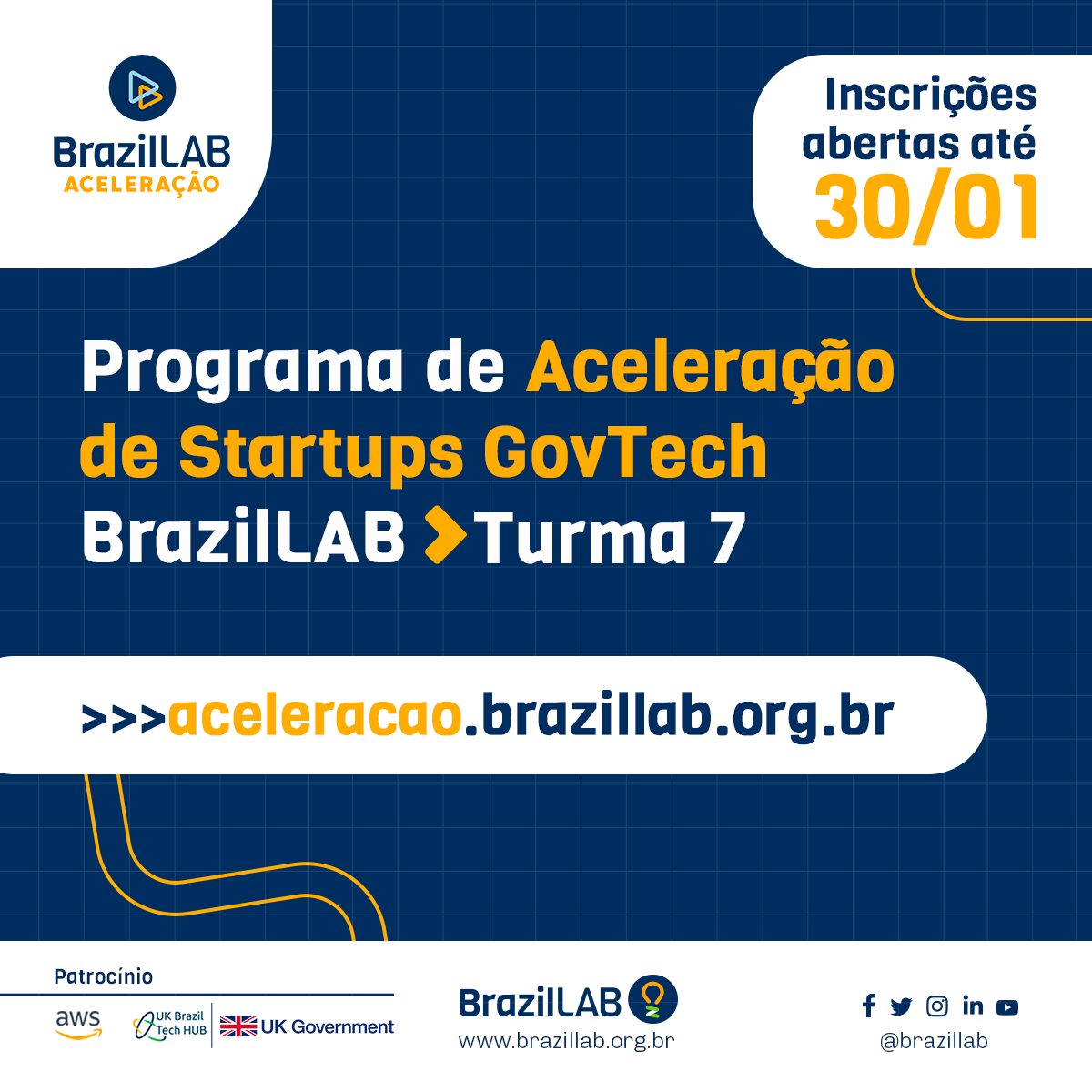 BrazilLAB
ACELERAÇÃO

Inscrições abertas até
30/01

Programa de Aceleração de Startups GovTech BrazilLAB Turma 7

>>>aceleracao.brazillab.org.br

Patrocínio
aws
UK Brazil Tech HUB
UK Government

BrazilLAB
www.brazillab.org.br

@brazillab